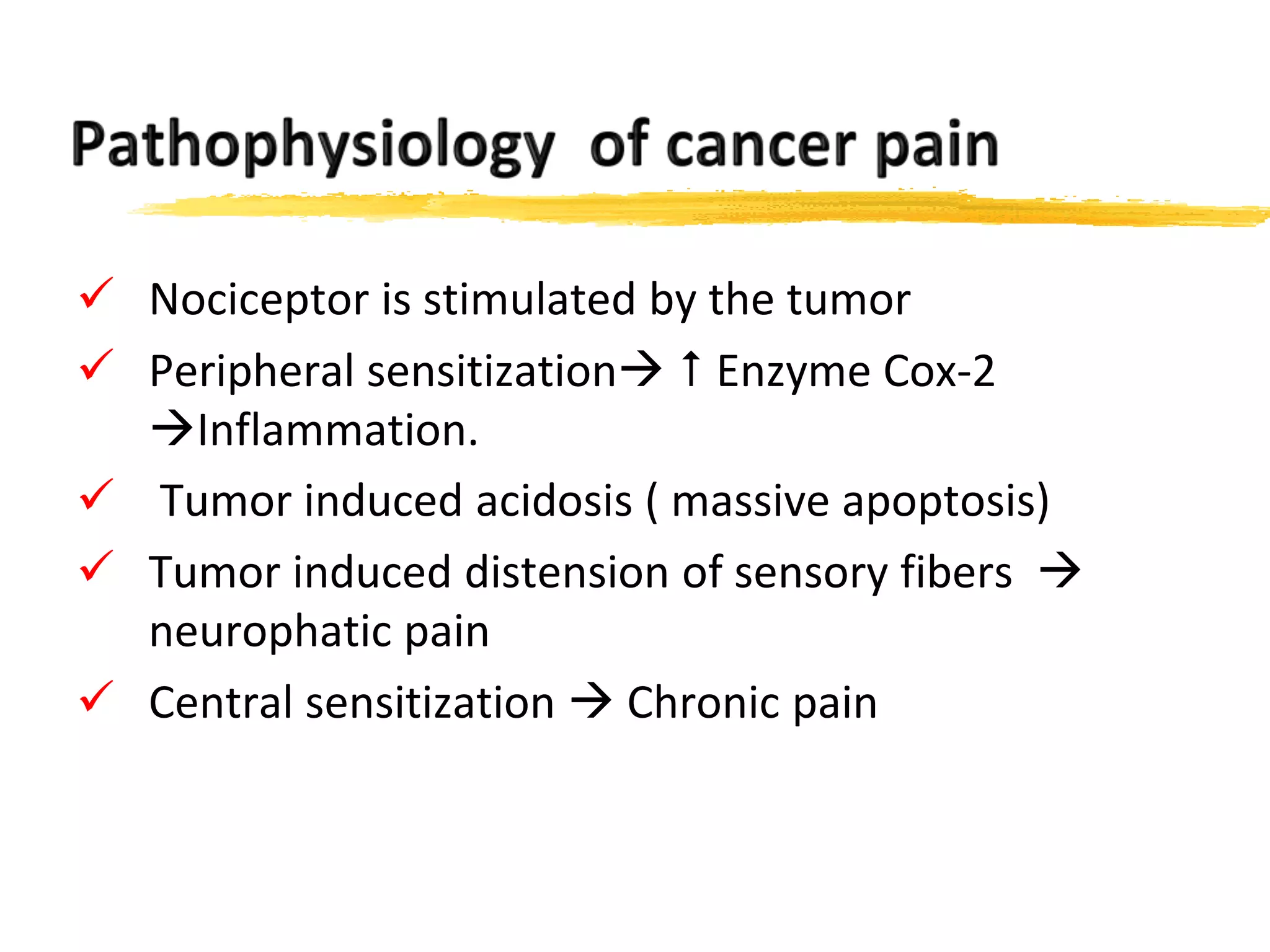 Pathophysiology of cancer pain

✓ Nociceptor is stimulated by the tumor

✓ Peripheral sensitization→ ↑ Enzyme Cox-2 →Inflammation.

✓ Tumor induced acidosis ( massive apoptosis)

✓ Tumor induced distension of sensory fibers → neurophatic pain

✓ Central sensitization → Chronic pain